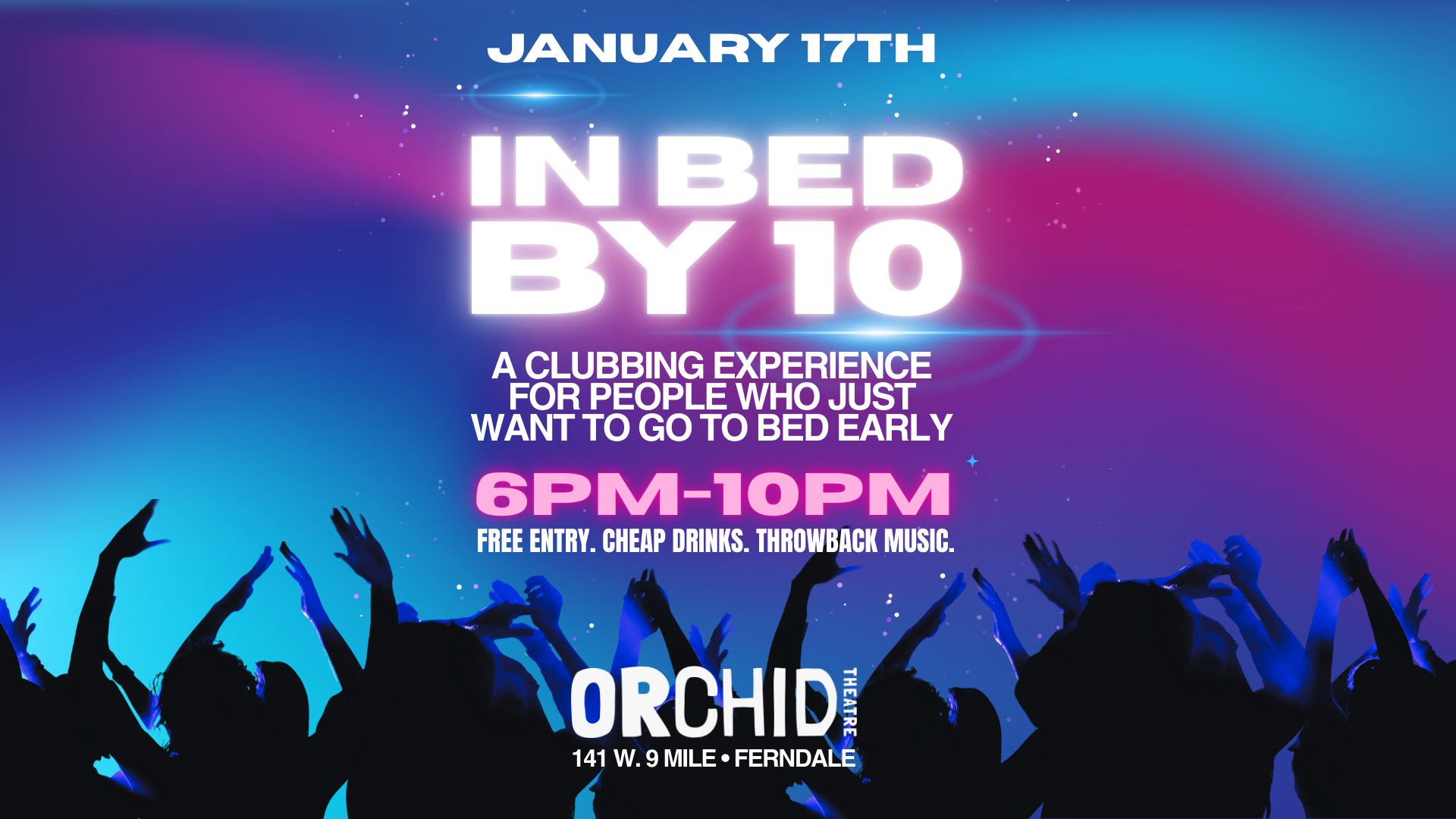 JANUARY 17TH

IN BED BY 10

A CLUBBING EXPERIENCE FOR PEOPLE WHO JUST WANT TO GO TO BED EARLY

6PM-10PM

FREE ENTRY. CHEAP DRINKS. THROWBACK MUSIC.

ORCHID THEATRE

141 W. 9 MILE • FERNDALE